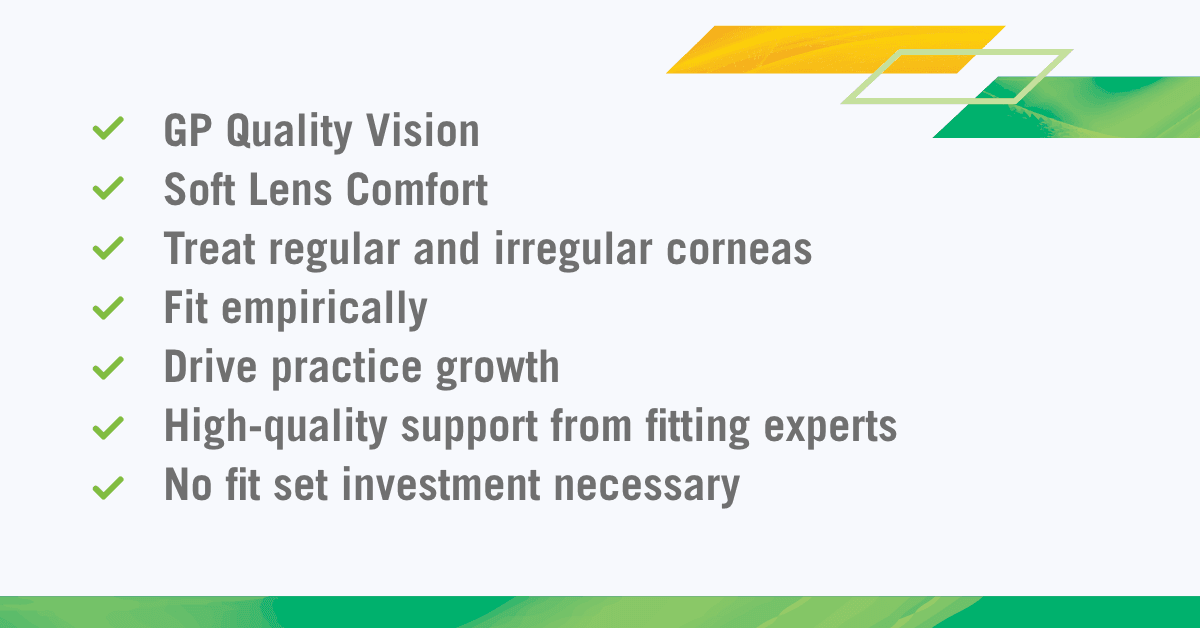 ✓ GP Quality Vision
✓ Soft Lens Comfort
✓ Treat regular and irregular corneas
✓ Fit empirically
✓ Drive practice growth
✓ High-quality support from fitting experts
✓ No fit set investment necessary